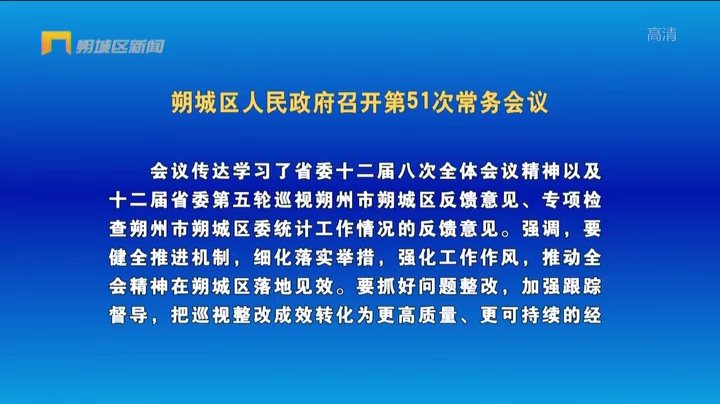 朔城区新闻

高清

朔城区人民政府召开第51次常务会议

会议传达学习了省委十二届八次全体会议精神以及十二届省委第五轮巡视朔州市朔城区反馈意见、专项检查朔州市朔城区委统计工作情况的反馈意见。强调，要健全推进机制，细化落实举措，强化工作作风，推动全会精神在朔城区落地见效。要抓好问题整改，加强跟踪督导，把巡视整改成效转化为更高质量、更可持续的经